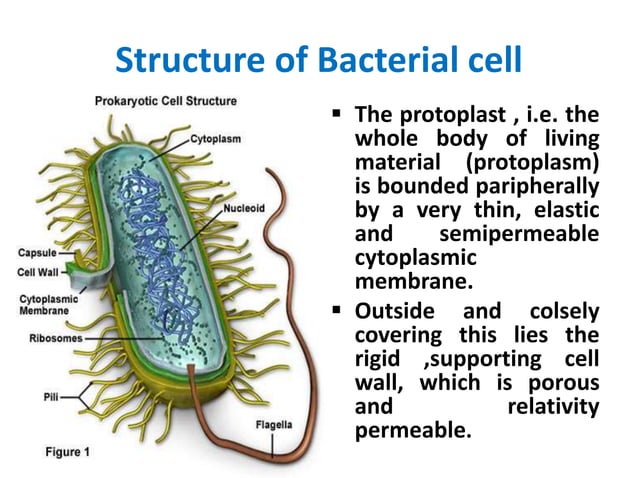 Structure of Bacterial cell

Prokaryotic Cell Structure

Cytoplasm

Nucleoid

Capsule

Cell Wall

Cytoplasmic Membrane

Ribosomes

Pili

Flagella

Figure 1

▪ The protoplast , i.e. the whole body of living material (protoplasm) is bounded paripherally by a very thin, elastic and semipermeable cytoplasmic membrane.

▪ Outside and colsely covering this lies the rigid ,supporting cell wall, which is porous and relativity permeable.